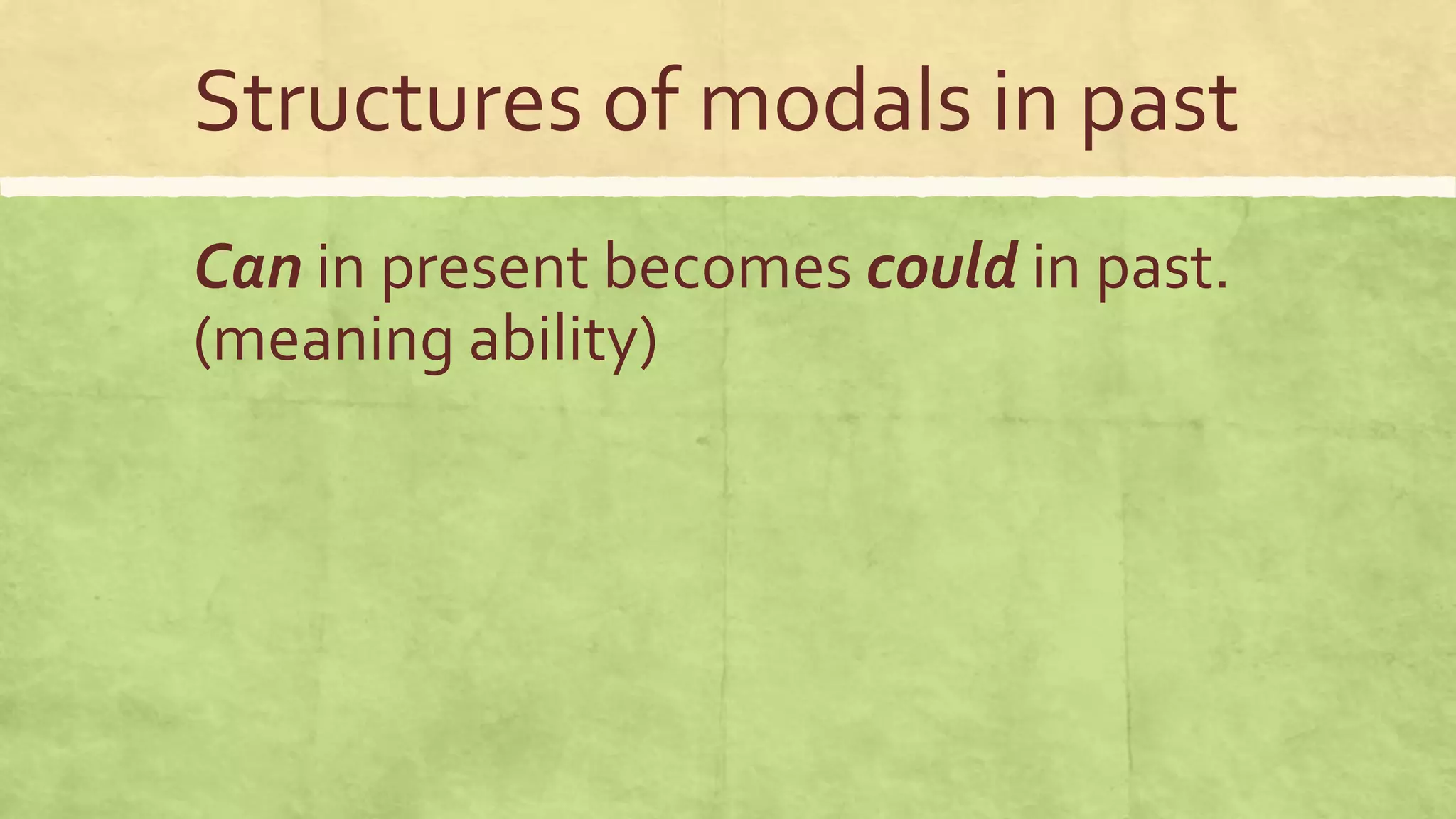 Structures of modals in past

Can in present becomes could in past. (meaning ability)